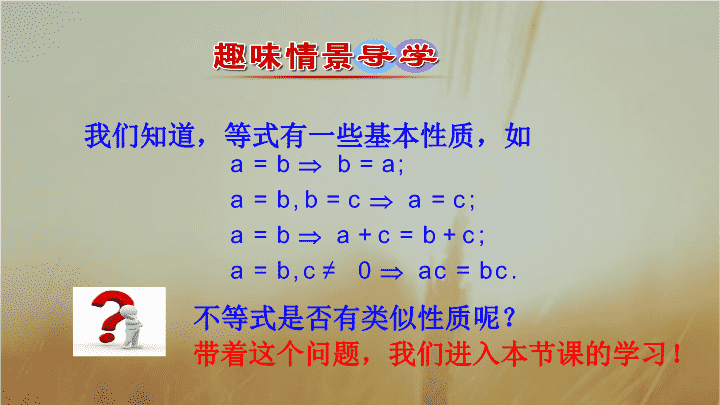 趣味情景导学

我们知道，等式有一些基本性质，如

$a = b \Rightarrow b = a;$

$a = b, b = c \Rightarrow a = c;$

$a = b \Rightarrow a + c = b + c;$

$a = b, c \neq 0 \Rightarrow ac = bc.$

不等式是否有类似性质呢？

带着这个问题，我们进入本节课的学习！